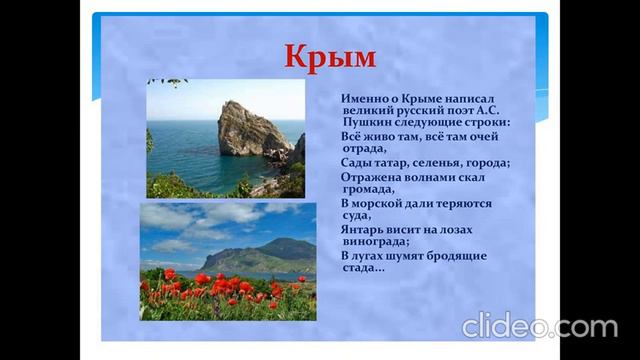 Крым

Именно о Крыме написал великий русский поэт А.С. Пушкин следующие строки:

Всё живо там, всё там очей отрада,

Сады татар, селенья, города;

Отражена волнами скал громада,

В морской дали теряются суда,

Янтарь висит на лозах винограда;

В лугах шумят бродящие стада...

clideo.com